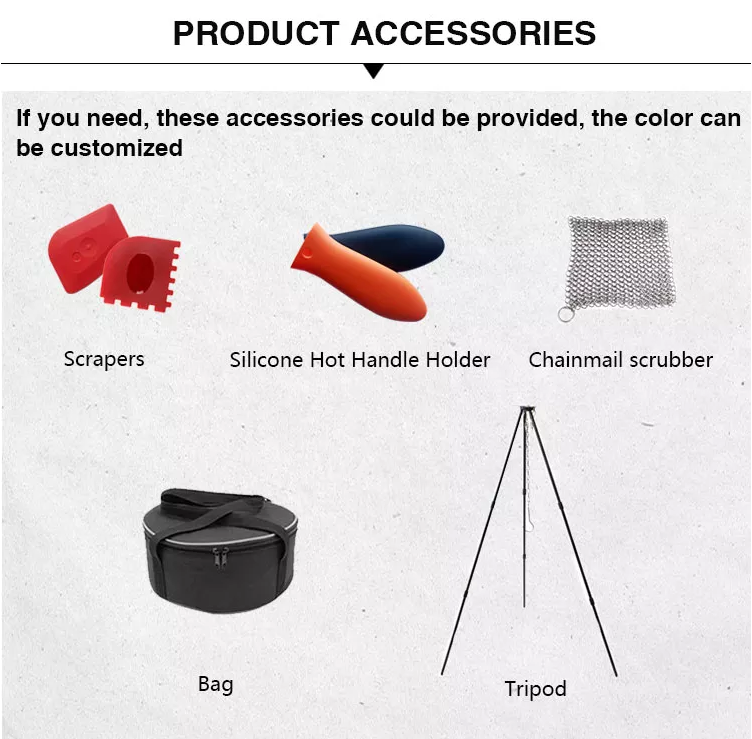 PRODUCT ACCESSORIES

If you need, these accessories could be provided, the color can be customized

Scrapers

Silicone Hot Handle Holder

Chainmail scrubber

Bag

Tripod